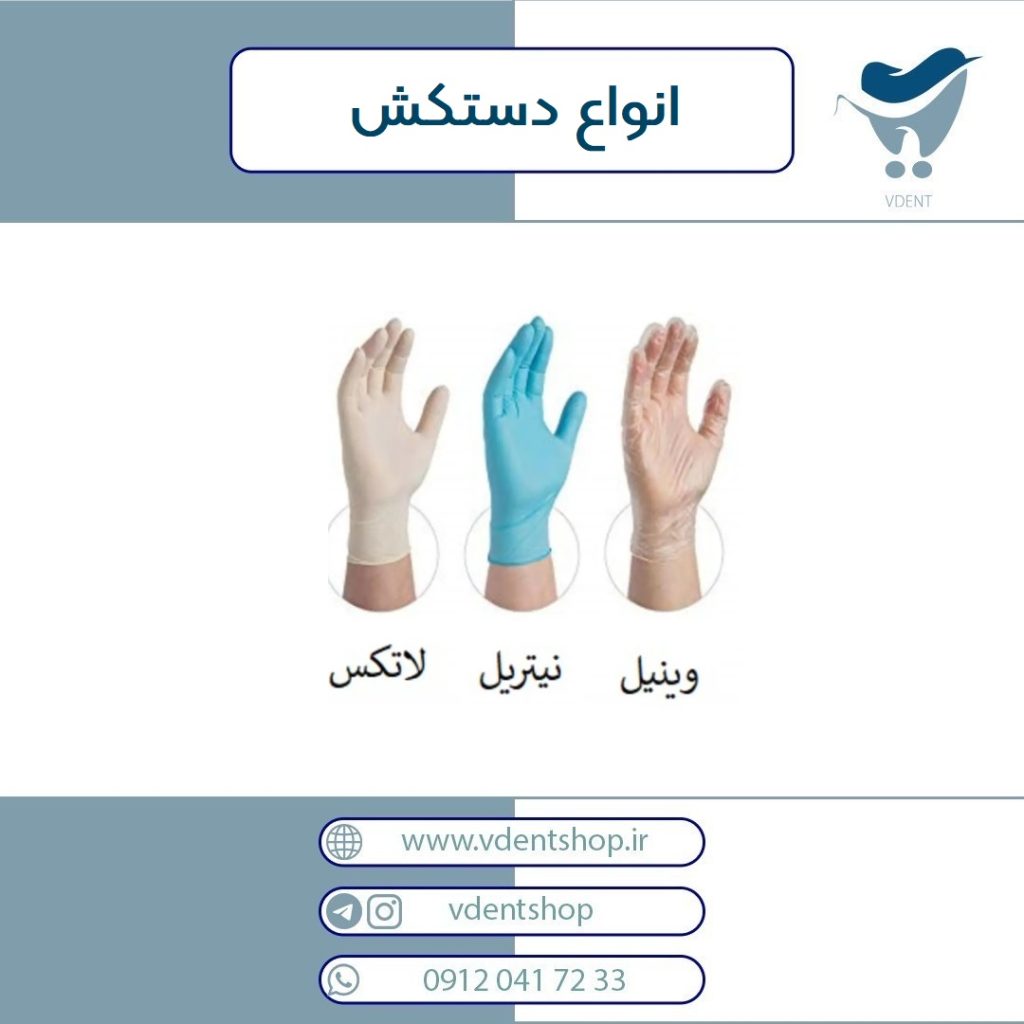 انواع دستکش

VDENT

وینیل

نیتریل

لاتکس

www.vdentshop.ir

vdentshop

0912 041 72 33